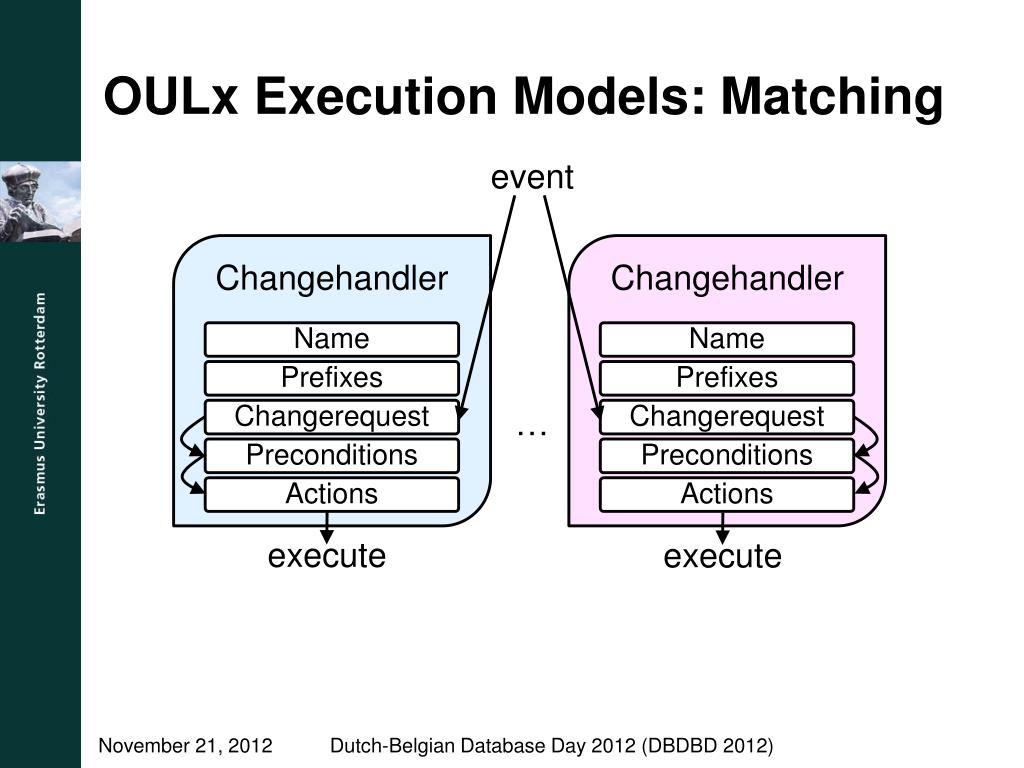 Erasmus University Rotterdam

OULx Execution Models: Matching

event

Changehandler

Name

Prefixes

Changerequest

Preconditions

Actions

execute

…

Changehandler

Name

Prefixes

Changerequest

Preconditions

Actions

execute

November 21, 2012 Dutch-Belgian Database Day 2012 (DBDBD 2012)